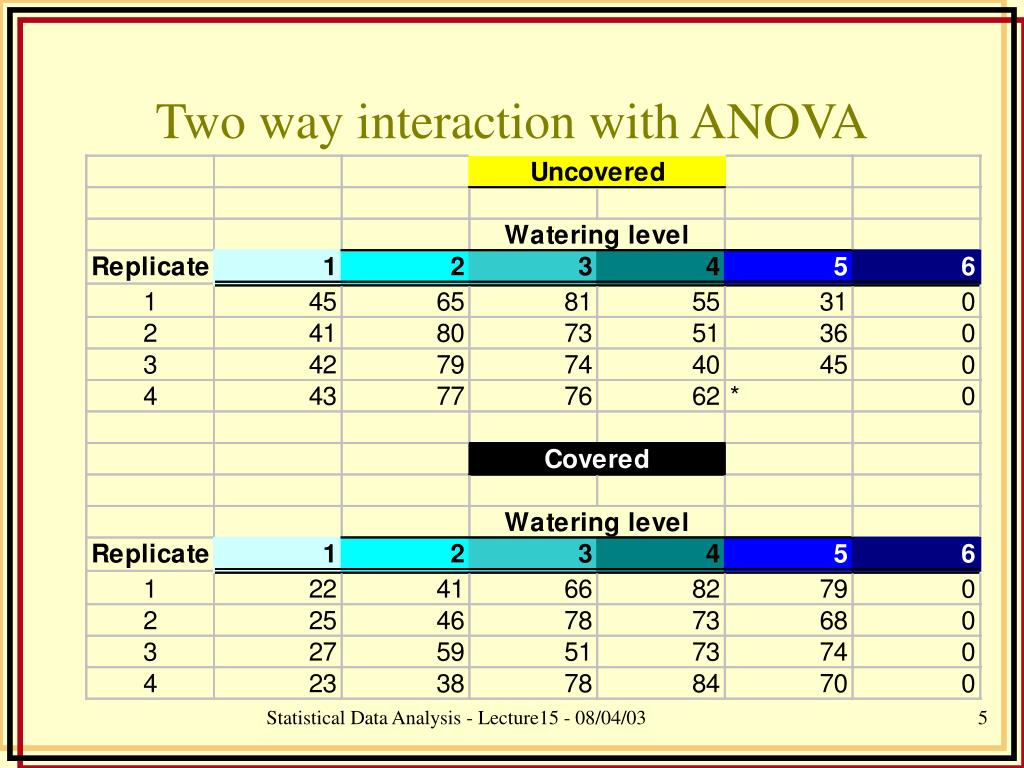 Two way interaction with ANOVA

Uncovered

Watering level

| Replicate | 1 | 2 | 3 | 4 | 5 | 6 |
|---|---|---|---|---|---|---|
| 1 | 45 | 65 | 81 | 55 | 31 | 0 |
| 2 | 41 | 80 | 73 | 51 | 36 | 0 |
| 3 | 42 | 79 | 74 | 40 | 45 | 0 |
| 4 | 43 | 77 | 76 | 62 | * | 0 |

Covered

Watering level

| Replicate | 1 | 2 | 3 | 4 | 5 | 6 |
|---|---|---|---|---|---|---|
| 1 | 22 | 41 | 66 | 82 | 79 | 0 |
| 2 | 25 | 46 | 78 | 73 | 68 | 0 |
| 3 | 27 | 59 | 51 | 73 | 74 | 0 |
| 4 | 23 | 38 | 78 | 84 | 70 | 0 |

Statistical Data Analysis - Lecture15 - 08/04/03

5